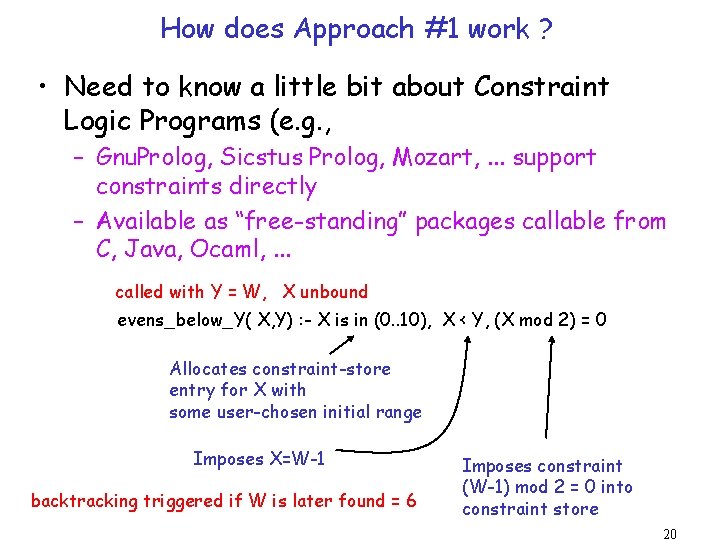 How does Approach #1 work ?

• Need to know a little bit about Constraint Logic Programs (e.g.,

– GnuProlog, Sicstus Prolog, Mozart, ... support constraints directly

– Available as "free-standing" packages callable from C, Java, Ocaml, ...

called with Y = W, X unbound

evens_below_Y( X,Y) :- X is in (0..10), X < Y, (X mod 2) = 0

Allocates constraint-store entry for X with some user-chosen initial range

Imposes X=W-1

Imposes constraint (W-1) mod 2 = 0 into constraint store

backtracking triggered if W is later found = 6

20